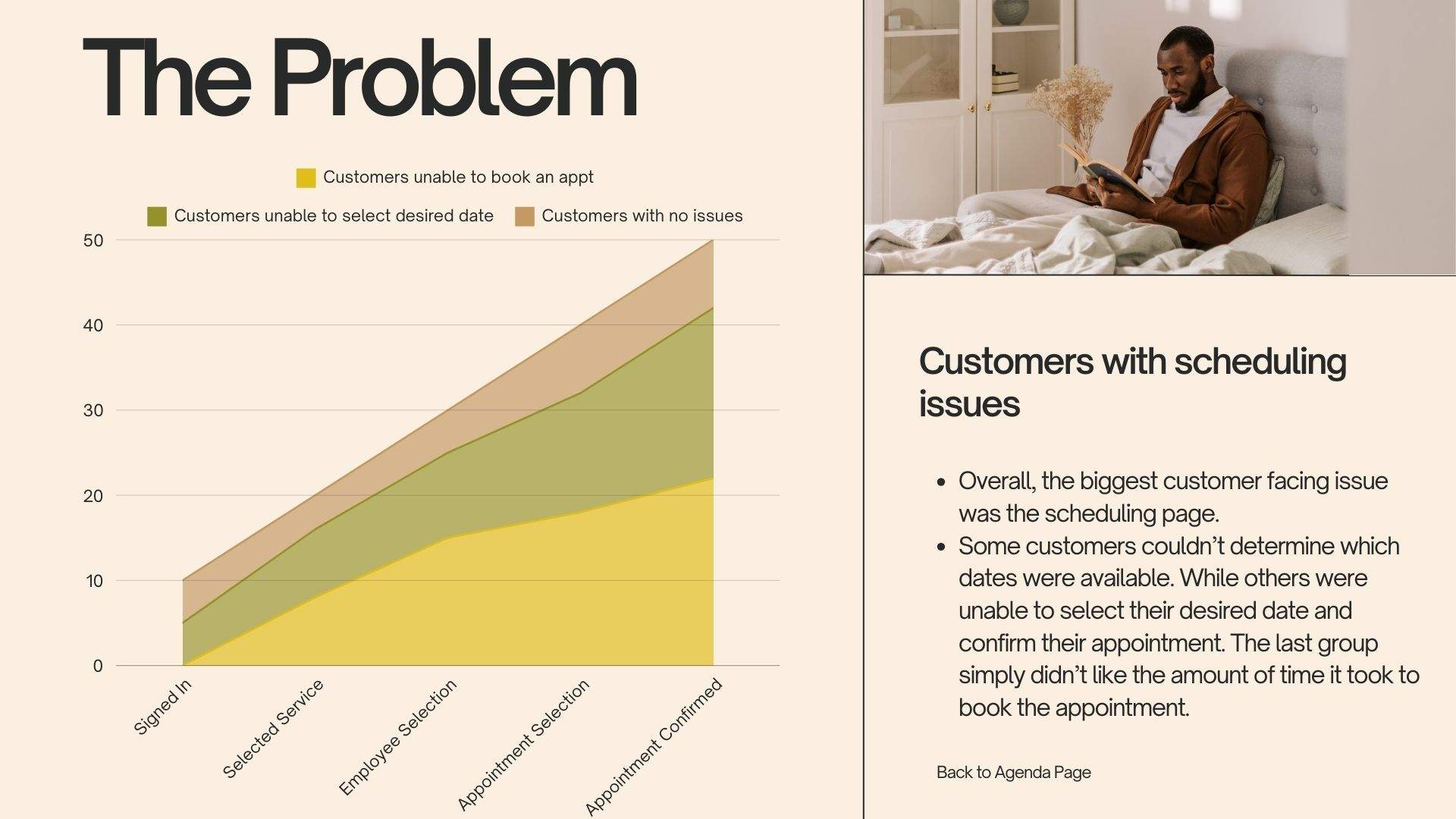 The Problem

Customers unable to book an appt
Customers unable to select desired date
Customers with no issues

50
40
30
20
10
0

Signed In
Selected Service
Employee Selection
Appointment Selection
Appointment Confirmed

Customers with scheduling issues

• Overall, the biggest customer facing issue was the scheduling page.
• Some customers couldn't determine which dates were available. While others were unable to select their desired date and confirm their appointment. The last group simply didn't like the amount of time it took to book the appointment.

Back to Agenda Page